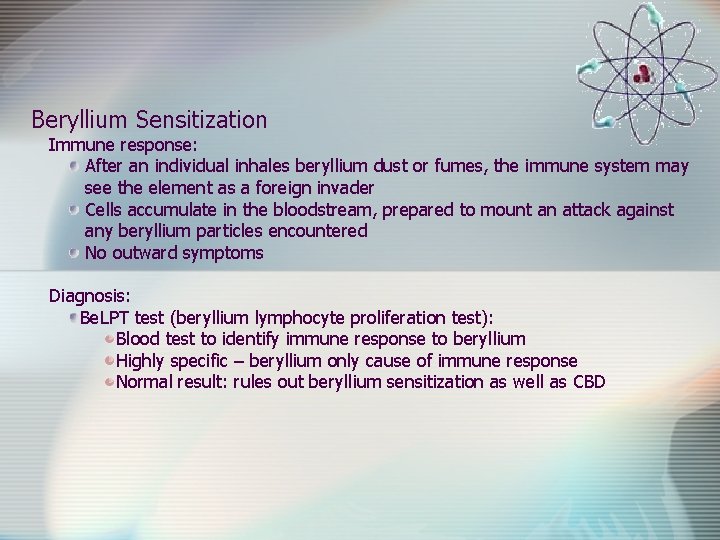 Beryllium Sensitization

Immune response:

After an individual inhales beryllium dust or fumes, the immune system may see the element as a foreign invader

Cells accumulate in the bloodstream, prepared to mount an attack against any beryllium particles encountered

No outward symptoms

Diagnosis:

BeLPT test (beryllium lymphocyte proliferation test):

Blood test to identify immune response to beryllium

Highly specific – beryllium only cause of immune response

Normal result: rules out beryllium sensitization as well as CBD